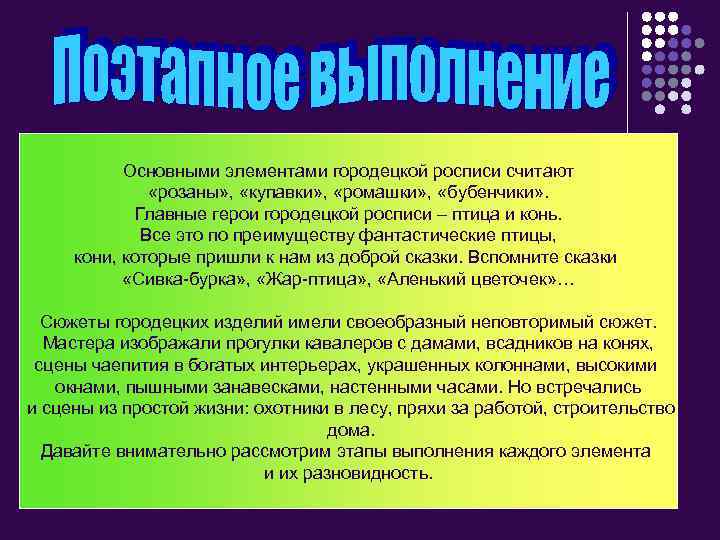 Поэтапное выполнение

Основными элементами городецкой росписи считают «розаны», «купавки», «ромашки», «бубенчики». Главные герои городецкой росписи – птица и конь. Все это по преимуществу фантастические птицы, кони, которые пришли к нам из доброй сказки. Вспомните сказки «Сивка-бурка», «Жар-птица», «Аленький цветочек»…

Сюжеты городецких изделий имели своеобразный неповторимый сюжет. Мастера изображали прогулки кавалеров с дамами, всадников на конях, сцены чаепития в богатых интерьерах, украшенных колоннами, высокими окнами, пышными занавесками, настенными часами. Но встречались и сцены из простой жизни: охотники в лесу, пряхи за работой, строительство дома.
Давайте внимательно рассмотрим этапы выполнения каждого элемента и их разновидность.